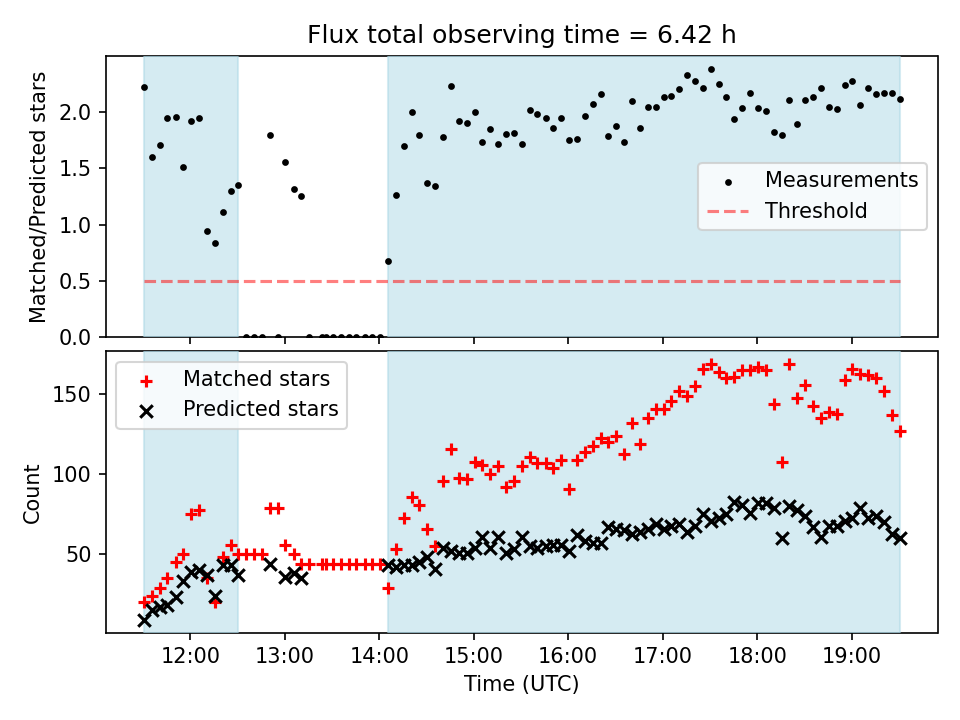 Flux total observing time = 6.42 h

Matched/Predicted stars

2.0
1.5
1.0
0.5
0.0

Measurements
Threshold

Matched stars
Predicted stars

Count

150
100
50

12:00
13:00
14:00
15:00
16:00
17:00
18:00
19:00

Time (UTC)